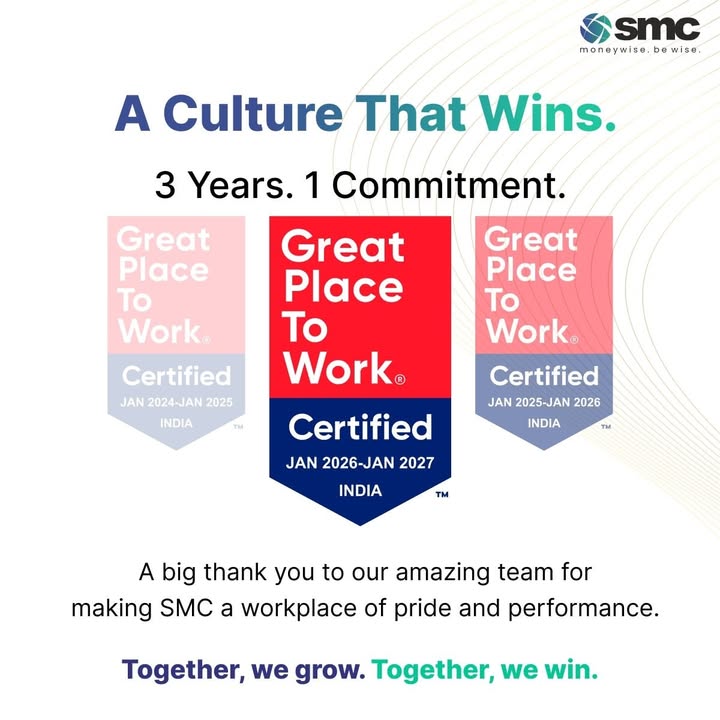 smc
moneywise. be wise.

A Culture That Wins.

3 Years. 1 Commitment.

Great Place To Work®
Certified
JAN 2024-JAN 2025
INDIA
TM

Great Place To Work®
Certified
JAN 2026-JAN 2027
INDIA
TM

Great Place To Work®
Certified
JAN 2025-JAN 2026
INDIA
TM

A big thank you to our amazing team for making SMC a workplace of pride and performance.

Together, we grow. Together, we win.